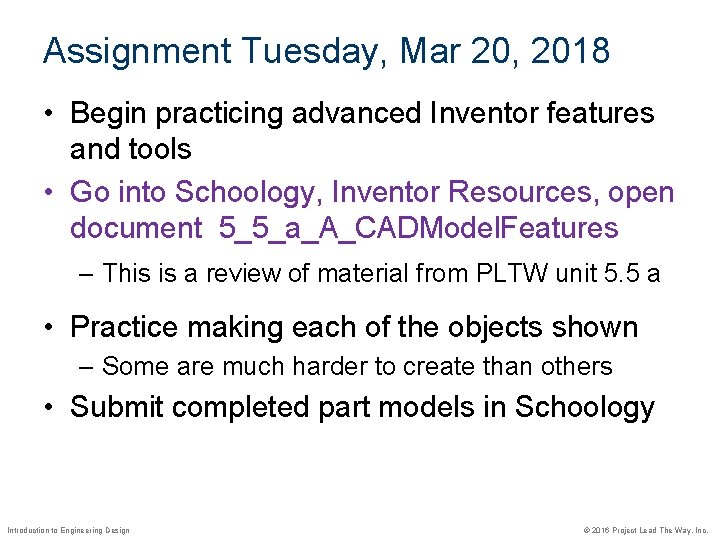 Assignment Tuesday, Mar 20, 2018

• Begin practicing advanced Inventor features and tools

• Go into Schoology, Inventor Resources, open document 5_5_a_A_CADModelFeatures

– This is a review of material from PLTW unit 5.5 a

• Practice making each of the objects shown

– Some are much harder to create than others

• Submit completed part models in Schoology

Introduction to Engineering Design

© 2016 Project Lead The Way, Inc.